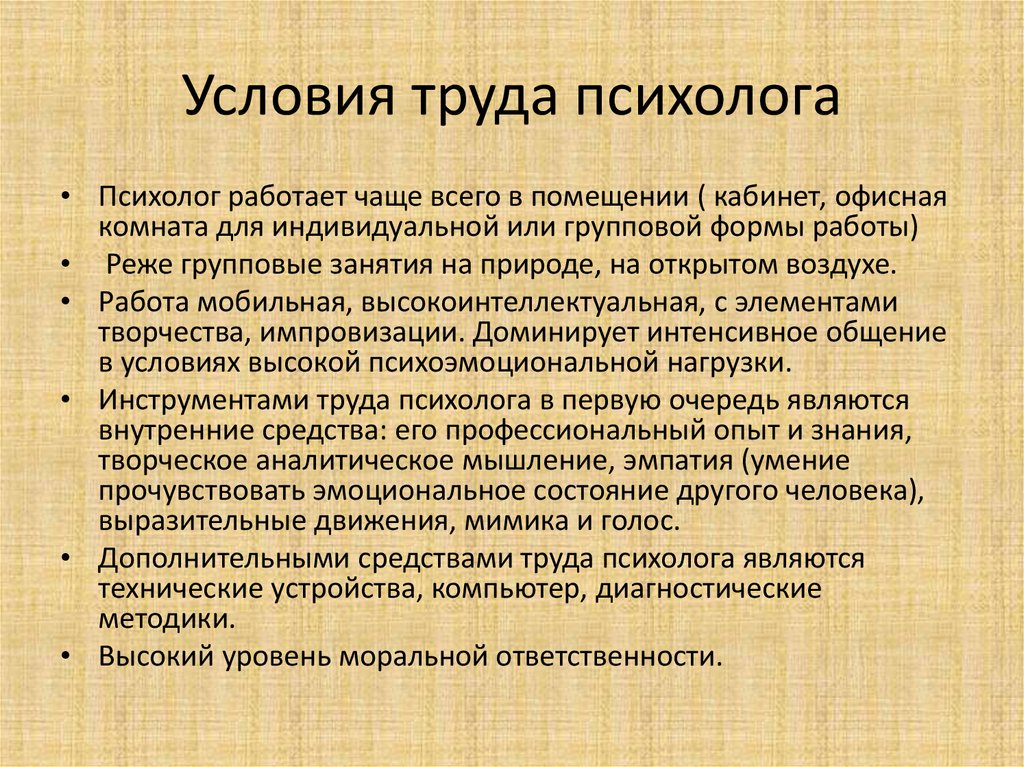 Условия труда психолога

• Психолог работает чаще всего в помещении ( кабинет, офисная комната для индивидуальной или групповой формы работы)
• Реже групповые занятия на природе, на открытом воздухе.
• Работа мобильная, высокоинтеллектуальная, с элементами творчества, импровизации. Доминирует интенсивное общение в условиях высокой психоэмоциональной нагрузки.
• Инструментами труда психолога в первую очередь являются внутренние средства: его профессиональный опыт и знания, творческое аналитическое мышление, эмпатия (умение прочувствовать эмоциональное состояние другого человека), выразительные движения, мимика и голос.
• Дополнительными средствами труда психолога являются технические устройства, компьютер, диагностические методики.
• Высокий уровень моральной ответственности.